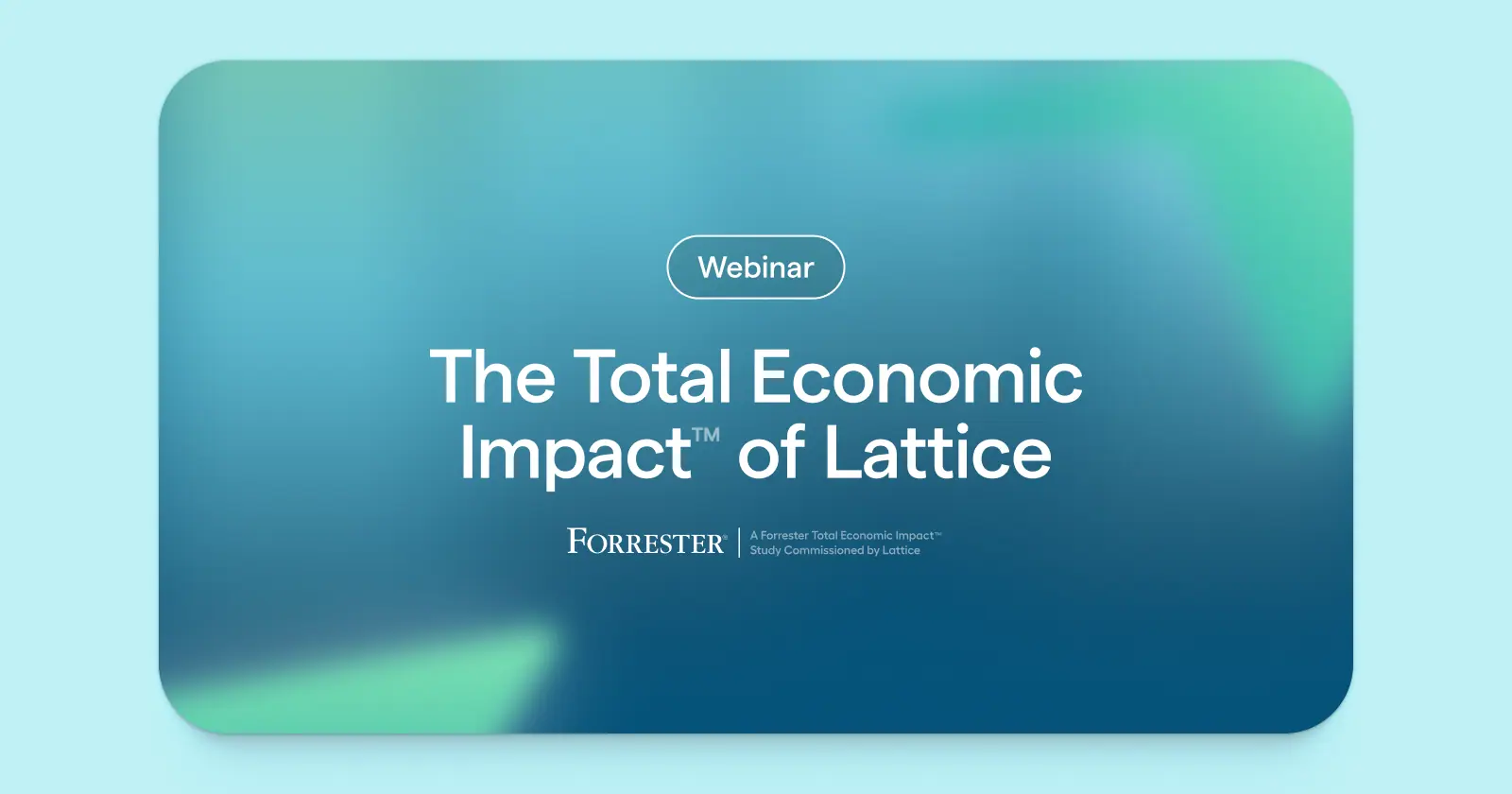 Webinar

The Total Economic Impact™ of Lattice

FORRESTER® | A Forrester Total Economic Impact™ Study Commissioned by Lattice